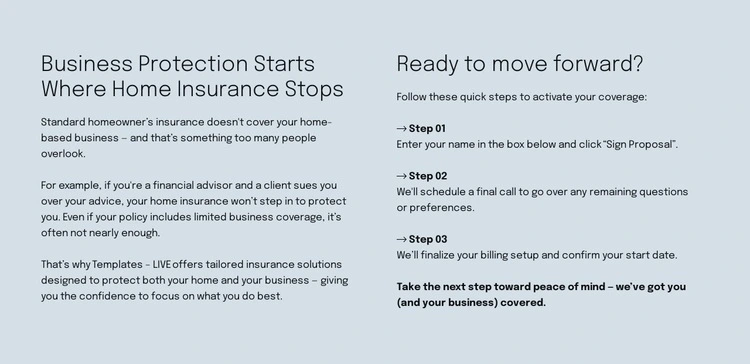 Business Protection Starts Where Home Insurance Stops

Standard homeowner's insurance doesn't cover your home-based business – and that's something too many people overlook.

For example, if you're a financial advisor and a client sues you over your advice, your home insurance won't step in to protect you. Even if your policy includes limited business coverage, it's often not nearly enough.

That's why Templates - LIVE offers tailored insurance solutions designed to protect both your home and your business – giving you the confidence to focus on what you do best.

Ready to move forward?

Follow these quick steps to activate your coverage:

→ Step 01
Enter your name in the box below and click "Sign Proposal".

→ Step 02
We'll schedule a final call to go over any remaining questions or preferences.

→ Step 03
We'll finalize your billing setup and confirm your start date.

Take the next step toward peace of mind – we've got you (and your business) covered.